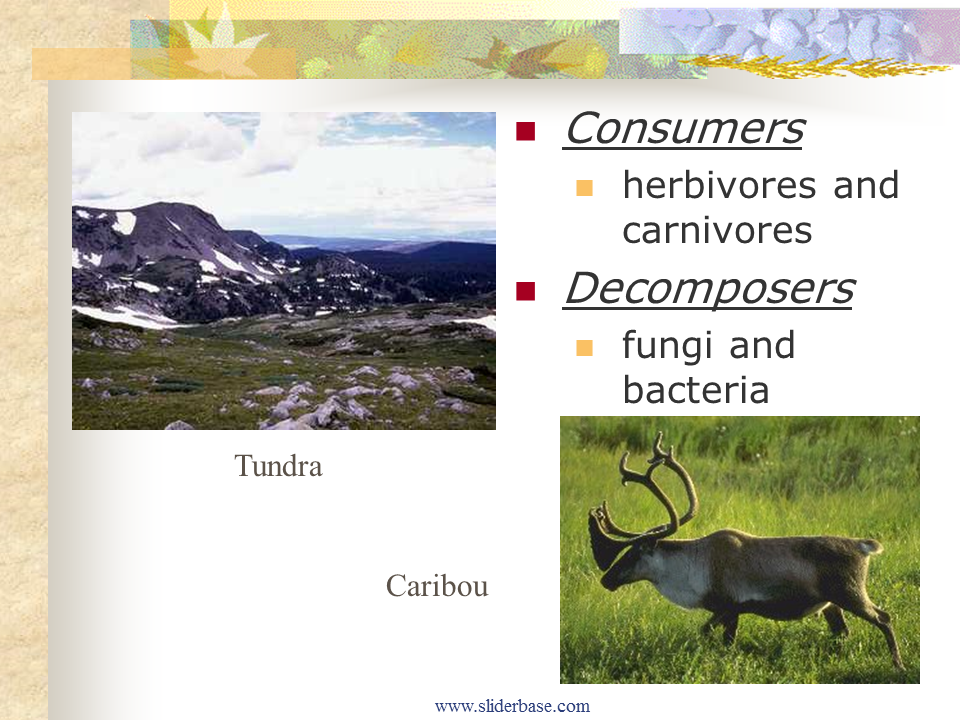 Consumers

herbivores and carnivores

Decomposers

fungi and bacteria

Tundra

Caribou

www.sliderbase.com